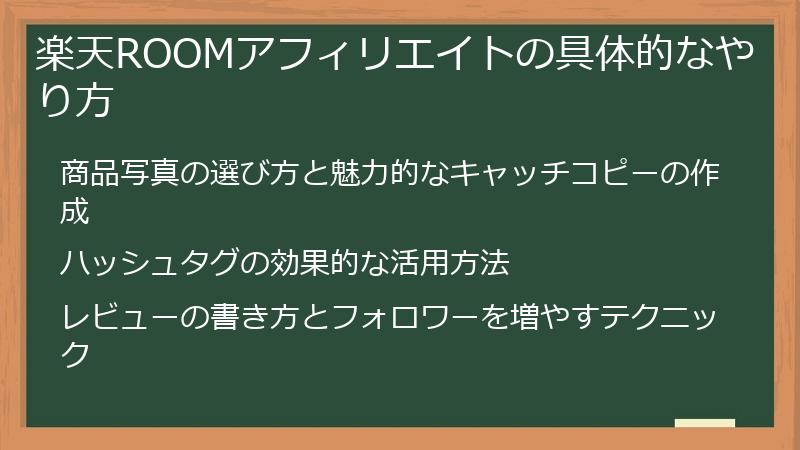 楽天ROOMアフィリエイトの具体的なやり方

商品写真の選び方と魅力的なキャッチコピーの作成

ハッシュタグの効果的な活用方法

レビューの書き方とフォロワーを増やすテクニック